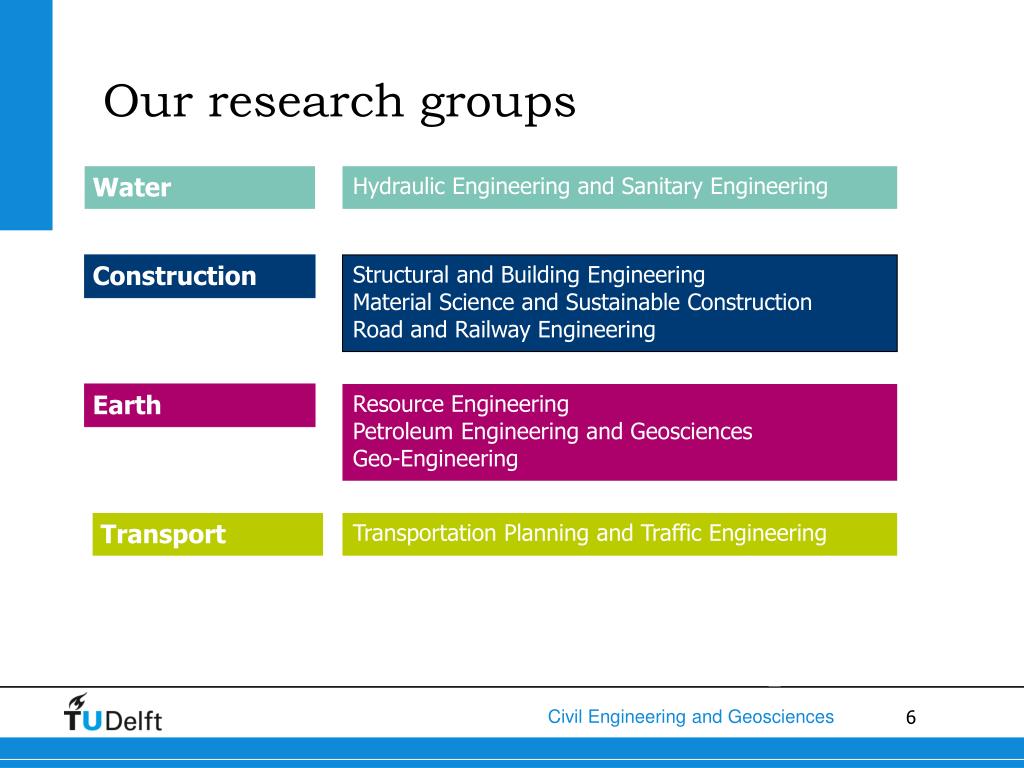 Our research groups

Water

Hydraulic Engineering and Sanitary Engineering

Construction

Structural and Building Engineering
Material Science and Sustainable Construction
Road and Railway Engineering

Earth

Resource Engineering
Petroleum Engineering and Geosciences
Geo-Engineering

Transport

Transportation Planning and Traffic Engineering

TUDelft

Civil Engineering and Geosciences

6